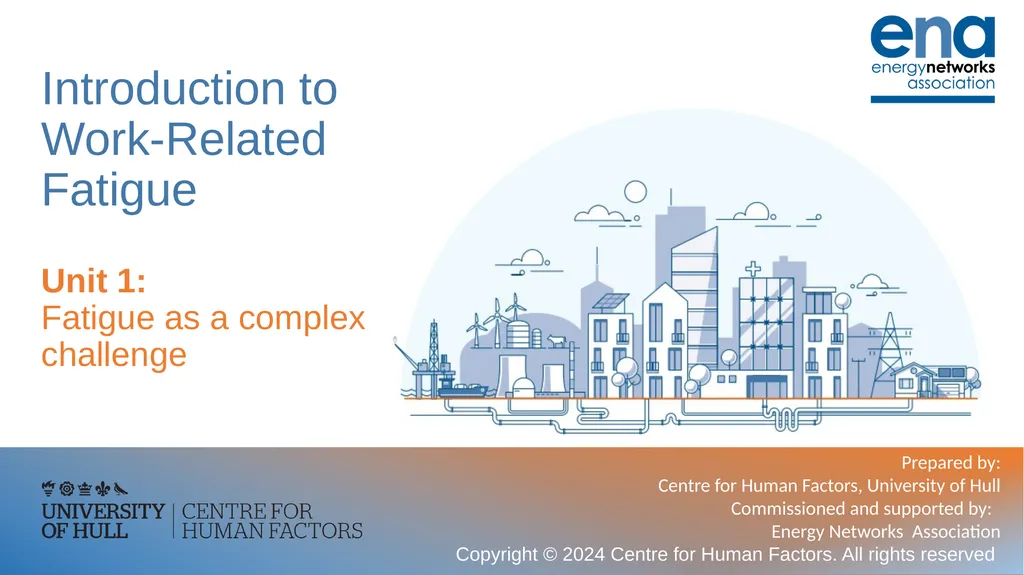 ena
energynetworks
association

Introduction to Work-Related Fatigue

Unit 1:
Fatigue as a complex challenge

UNIVERSITY OF HULL | CENTRE FOR HUMAN FACTORS

Prepared by:
Centre for Human Factors, University of Hull
Commissioned and supported by:
Energy Networks Association
Copyright © 2024 Centre for Human Factors. All rights reserved